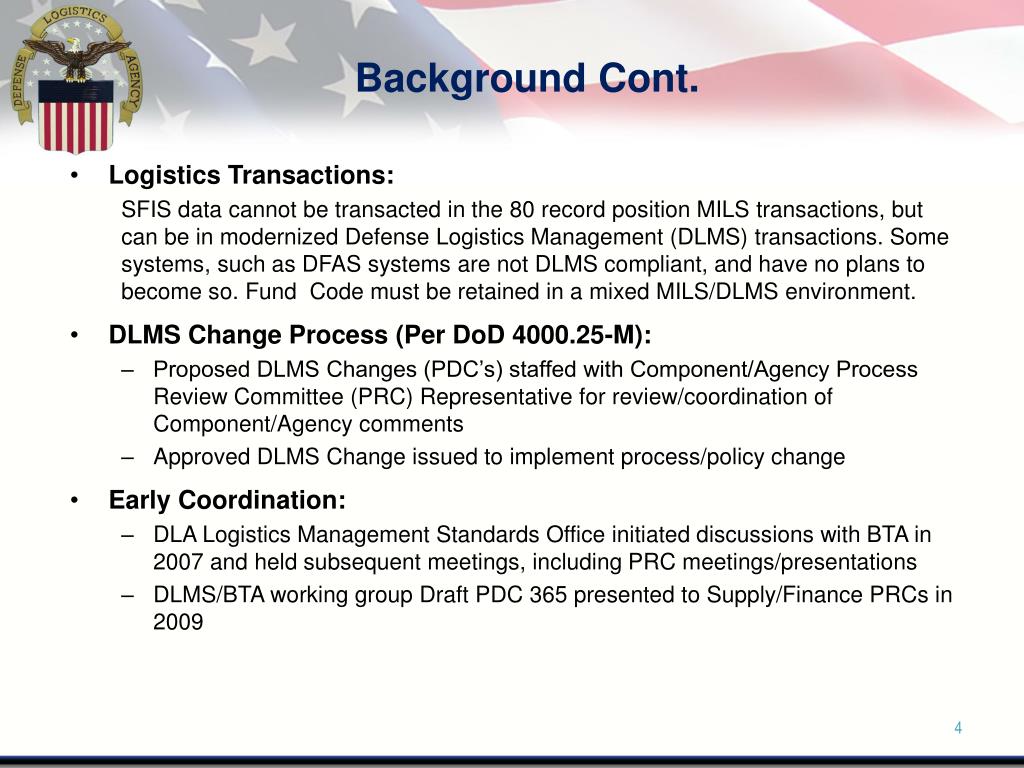 DEFENSE LOGISTICS AGENCY

Background Cont.

• Logistics Transactions:

SFIS data cannot be transacted in the 80 record position MILS transactions, but can be in modernized Defense Logistics Management (DLMS) transactions. Some systems, such as DFAS systems are not DLMS compliant, and have no plans to become so. Fund Code must be retained in a mixed MILS/DLMS environment.

• DLMS Change Process (Per DoD 4000.25-M):

– Proposed DLMS Changes (PDC's) staffed with Component/Agency Process Review Committee (PRC) Representative for review/coordination of Component/Agency comments

– Approved DLMS Change issued to implement process/policy change

• Early Coordination:

– DLA Logistics Management Standards Office initiated discussions with BTA in 2007 and held subsequent meetings, including PRC meetings/presentations

– DLMS/BTA working group Draft PDC 365 presented to Supply/Finance PRCs in 2009

4